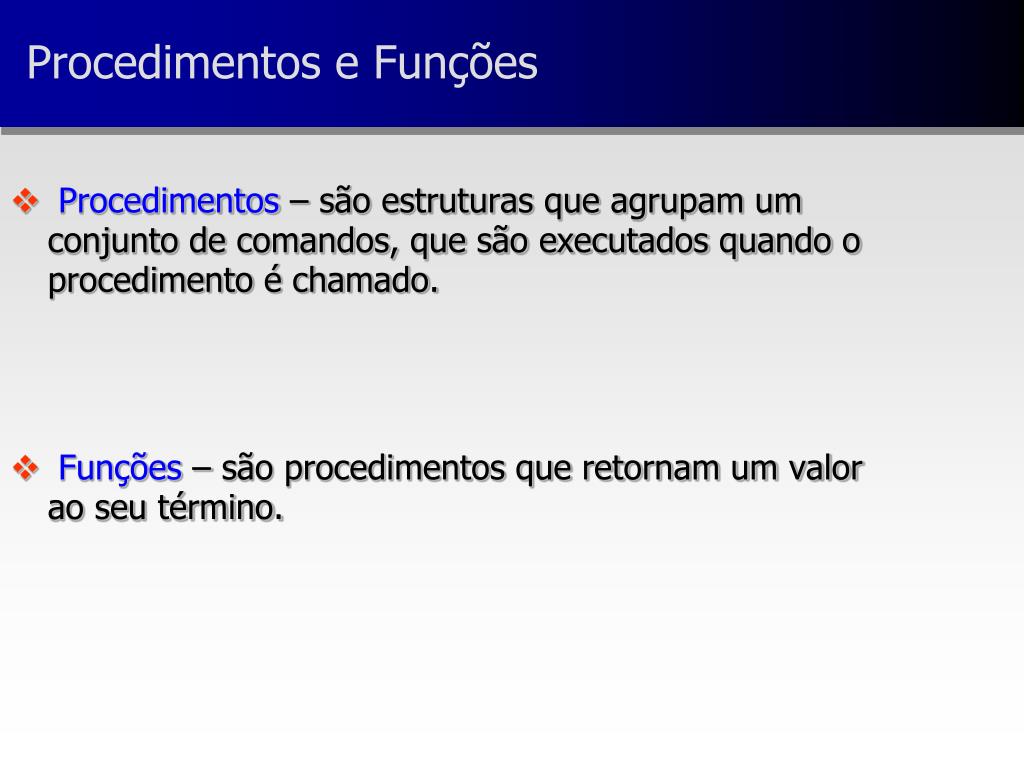 Procedimentos e Funções

❖ Procedimentos – são estruturas que agrupam um conjunto de comandos, que são executados quando o procedimento é chamado.

❖ Funções – são procedimentos que retornam um valor ao seu término.